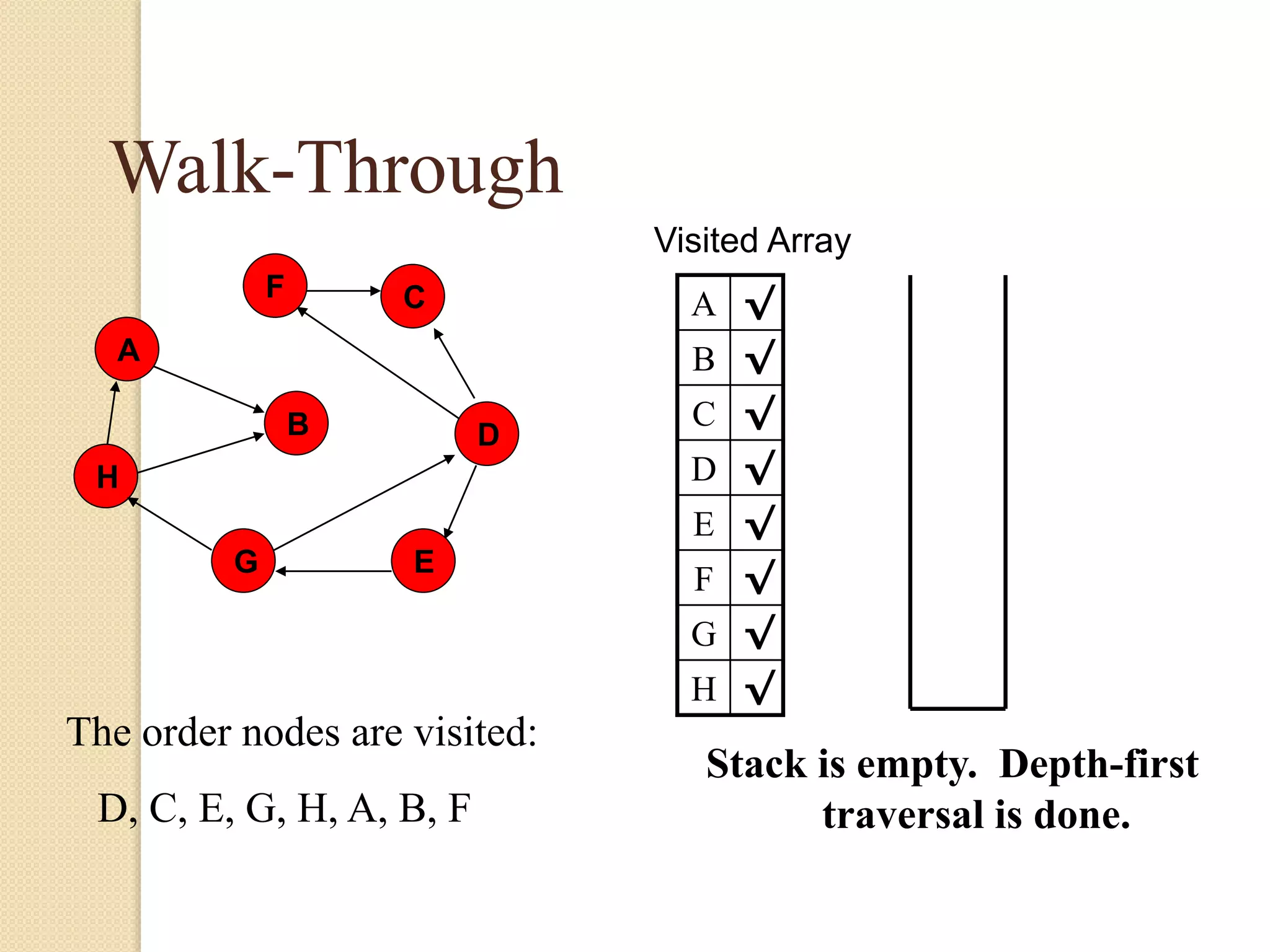 Walk-Through

F
C
A
B
D
H
G
E

Visited Array

| A | √ |
|---|---|
| B | √ |
| C | √ |
| D | √ |
| E | √ |
| F | √ |
| G | √ |
| H | √ |

The order nodes are visited:

D, C, E, G, H, A, B, F

Stack is empty. Depth-first traversal is done.